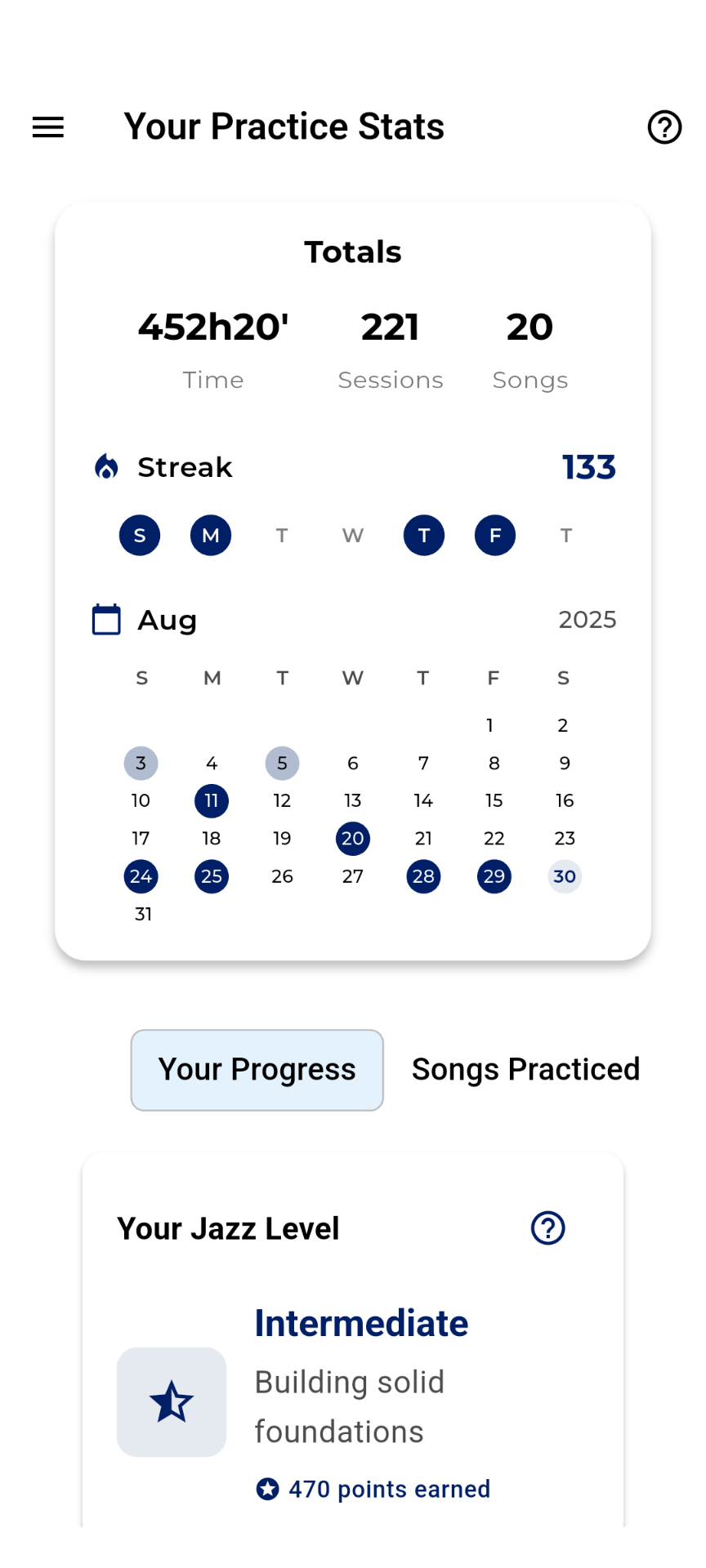 Your Practice Stats

Totals

452h20'
Time

221
Sessions

20
Songs

Streak 133

S M T W T F T

Aug 2025

| S | M | T | W | T | F | S |
|---|---|---|---|---|---|---|
| | | | | | 1 | 2 |
| 3 | 4 | 5 | 6 | 7 | 8 | 9 |
| 10 | 11 | 12 | 13 | 14 | 15 | 16 |
| 17 | 18 | 19 | 20 | 21 | 22 | 23 |
| 24 | 25 | 26 | 27 | 28 | 29 | 30 |
| 31 | | | | | | |

Your Progress Songs Practiced

Your Jazz Level

Intermediate
Building solid foundations
470 points earned